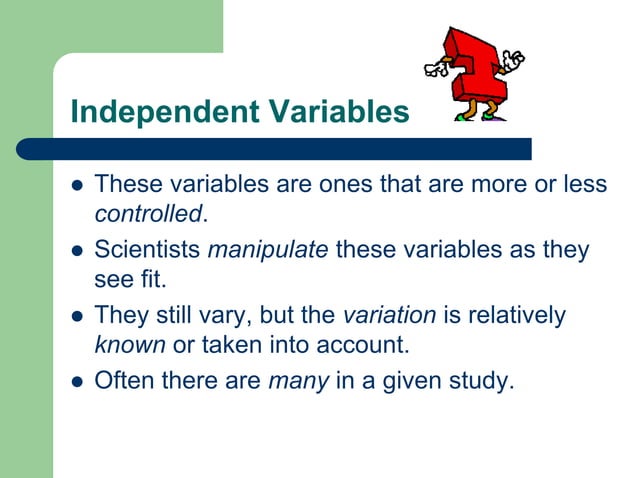 Independent Variables

- These variables are ones that are more or less controlled.
- Scientists manipulate these variables as they see fit.
- They still vary, but the variation is relatively known or taken into account.
- Often there are many in a given study.